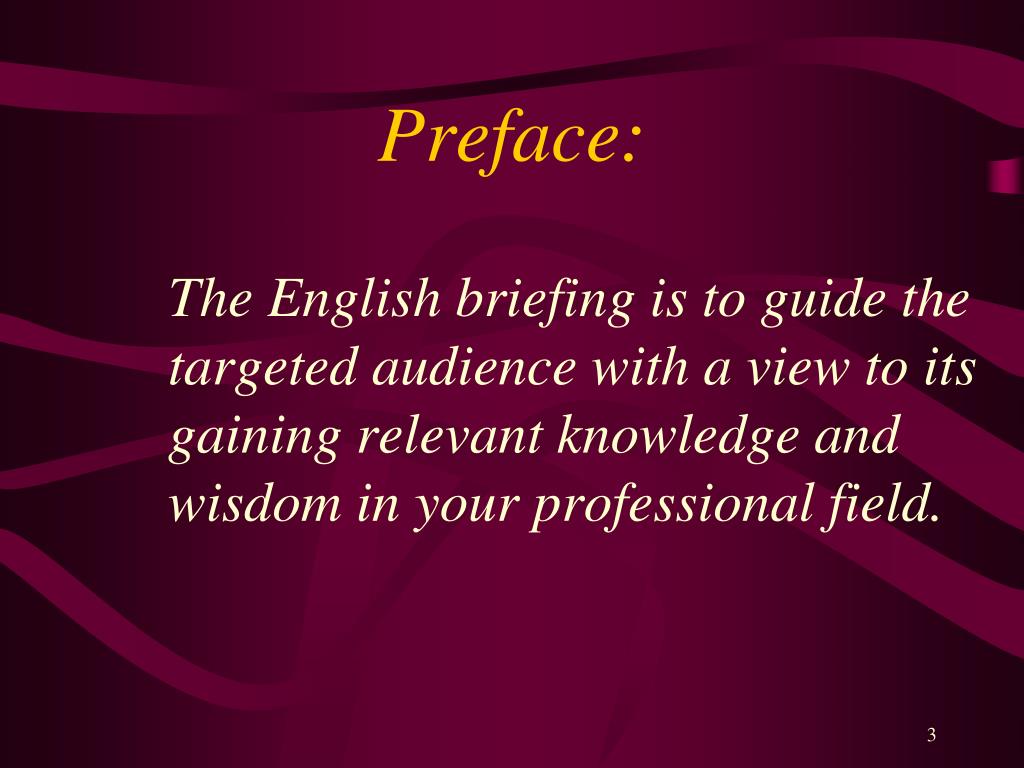 Preface:

The English briefing is to guide the targeted audience with a view to its gaining relevant knowledge and wisdom in your professional field.

3